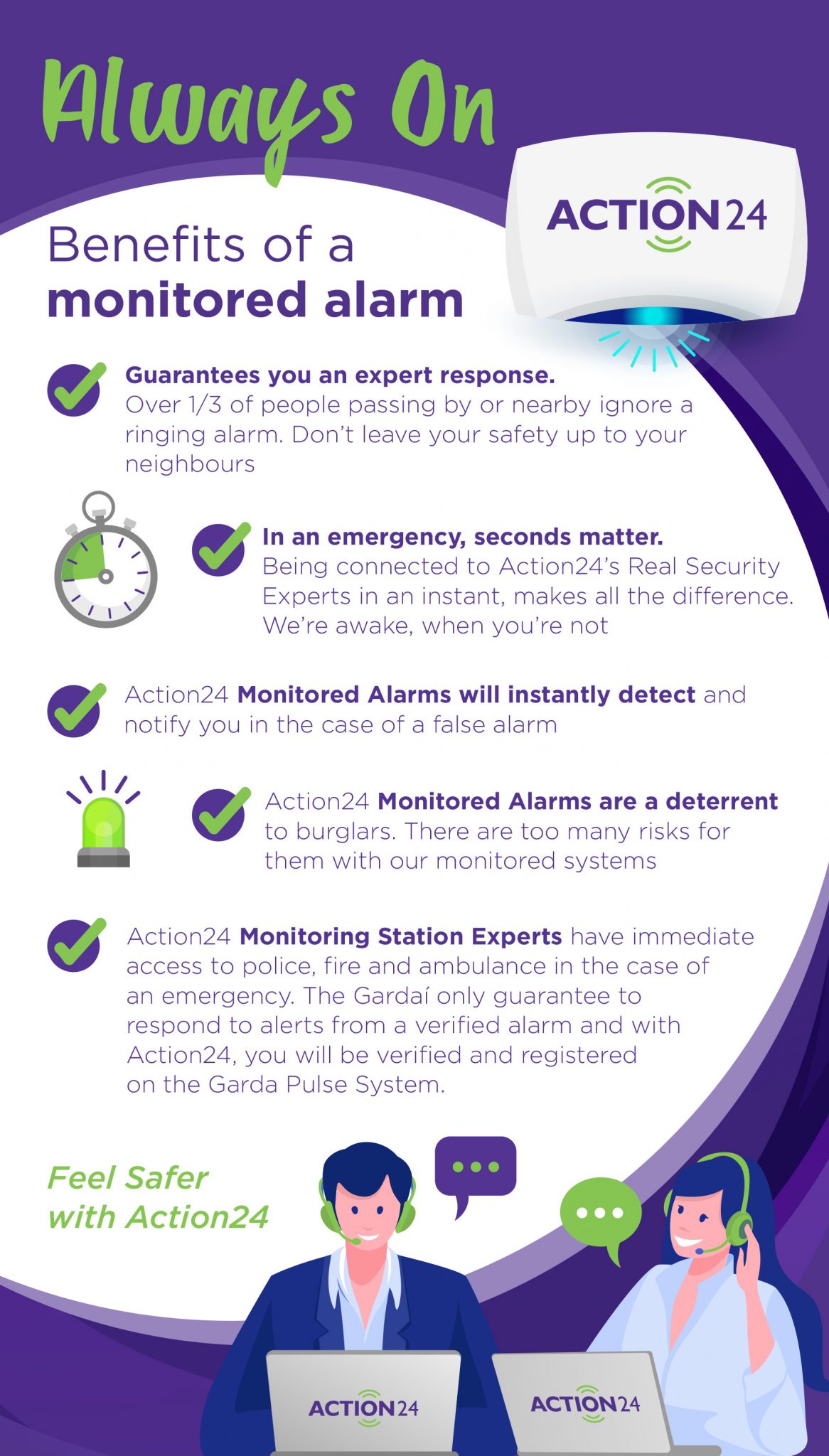 Always On

ACTION24

Benefits of a monitored alarm

Guarantees you an expert response. Over 1/3 of people passing by or nearby ignore a ringing alarm. Don't leave your safety up to your neighbours

In an emergency, seconds matter. Being connected to Action24's Real Security Experts in an instant, makes all the difference. We're awake, when you're not

Action24 Monitored Alarms will instantly detect and notify you in the case of a false alarm

Action24 Monitored Alarms are a deterrent to burglars. There are too many risks for them with our monitored systems

Action24 Monitoring Station Experts have immediate access to police, fire and ambulance in the case of an emergency. The Gardaí only guarantee to respond to alerts from a verified alarm and with Action24, you will be verified and registered on the Garda Pulse System.

Feel Safer with Action24

ACTION24

ACTION24